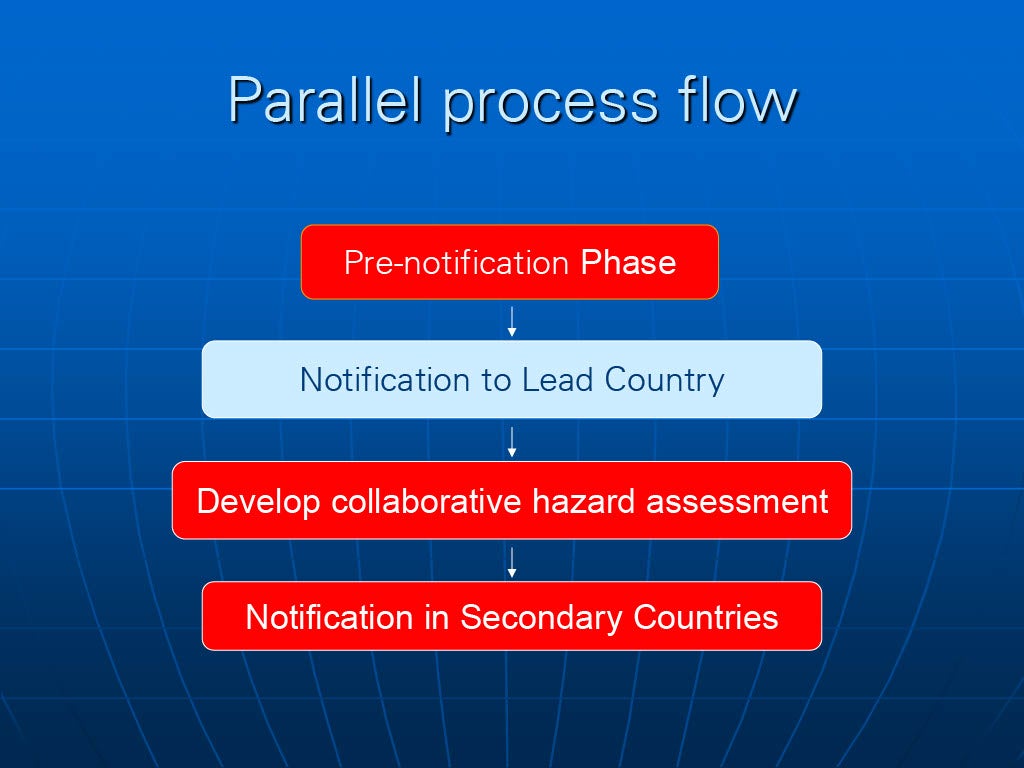 Parallel process flow

Pre-notification Phase

Notification to Lead Country

Develop collaborative hazard assessment

Notification in Secondary Countries